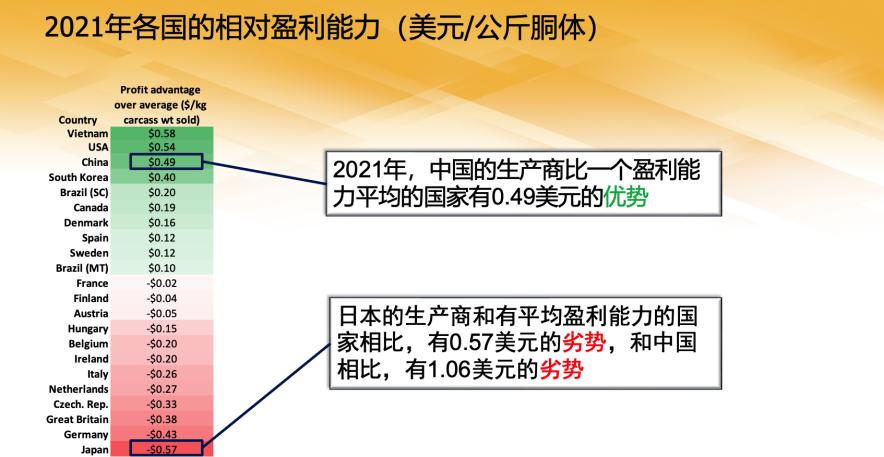 2021年各国的相对盈利能力（美元/公斤胴体）

| Country | Profit advantage over average ($/kg carcass wt sold) |
|---|---|
| Vietnam | $0.58 |
| USA | $0.54 |
| China | $0.49 |
| South Korea | $0.40 |
| Brazil (SC) | $0.20 |
| Canada | $0.19 |
| Denmark | $0.16 |
| Spain | $0.12 |
| Sweden | $0.12 |
| Brazil (MT) | $0.10 |
| France | -$0.02 |
| Finland | -$0.04 |
| Austria | -$0.05 |
| Hungary | -$0.15 |
| Belgium | -$0.20 |
| Ireland | -$0.20 |
| Italy | -$0.26 |
| Netherlands | -$0.27 |
| Czech. Rep. | -$0.33 |
| Great Britain | -$0.38 |
| Germany | -$0.43 |
| Japan | -$0.57 |

2021年，中国的生产商比一个盈利能力平均的国家有0.49美元的优势

日本的生产商和有平均盈利能力的国家相比，有0.57美元的劣势，和中国相比，有1.06美元的劣势